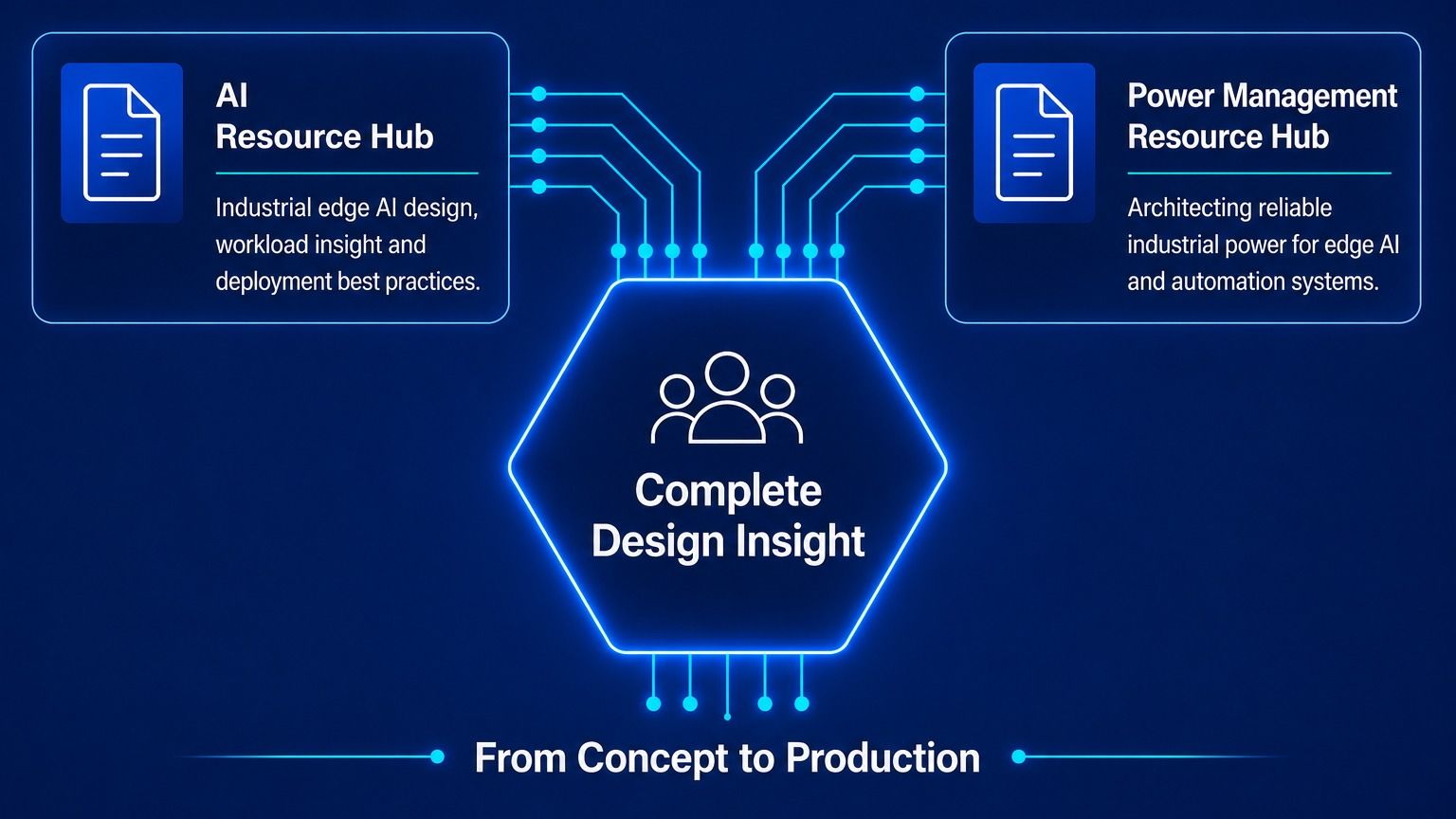 AI
Resource Hub

Industrial edge AI design, workload insight and deployment best practices.

Power Management
Resource Hub

Architecting reliable industrial power for edge AI and automation systems.

Complete
Design Insight

From Concept to Production